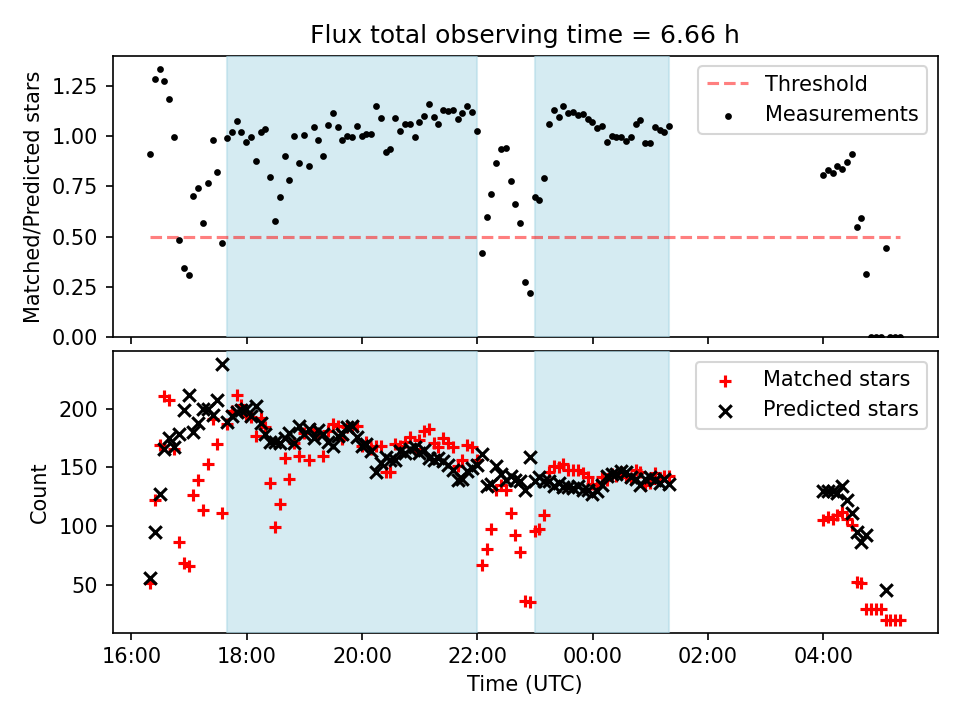 Flux total observing time = 6.66 h

Matched/Predicted stars

1.25
1.00
0.75
0.50
0.25
0.00

Threshold
Measurements

Count

200
150
100
50

Matched stars
Predicted stars

16:00
18:00
20:00
22:00
00:00
02:00
04:00

Time (UTC)